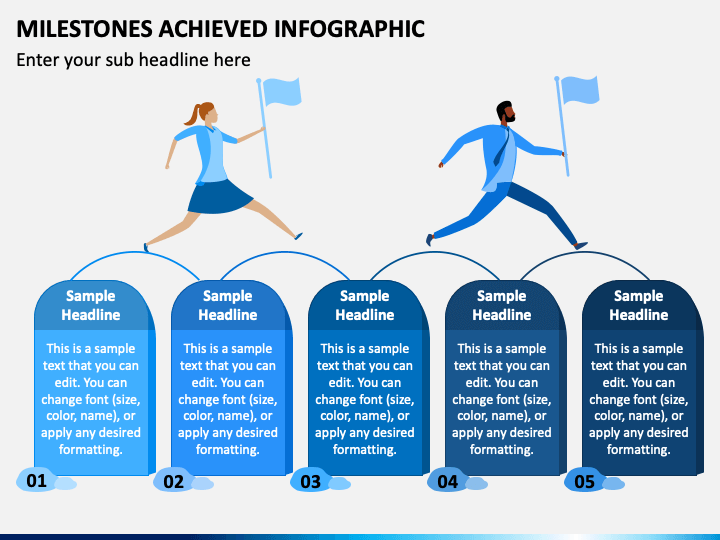 MILESTONES ACHIEVED INFOGRAPHIC

Enter your sub headline here

Sample Headline

This is a sample text that you can edit. You can change font (size, color, name), or apply any desired formatting.

01

Sample Headline

This is a sample text that you can edit. You can change font (size, color, name), or apply any desired formatting.

02

Sample Headline

This is a sample text that you can edit. You can change font (size, color, name), or apply any desired formatting.

03

Sample Headline

This is a sample text that you can edit. You can change font (size, color, name), or apply any desired formatting.

04

Sample Headline

This is a sample text that you can edit. You can change font (size, color, name), or apply any desired formatting.

05